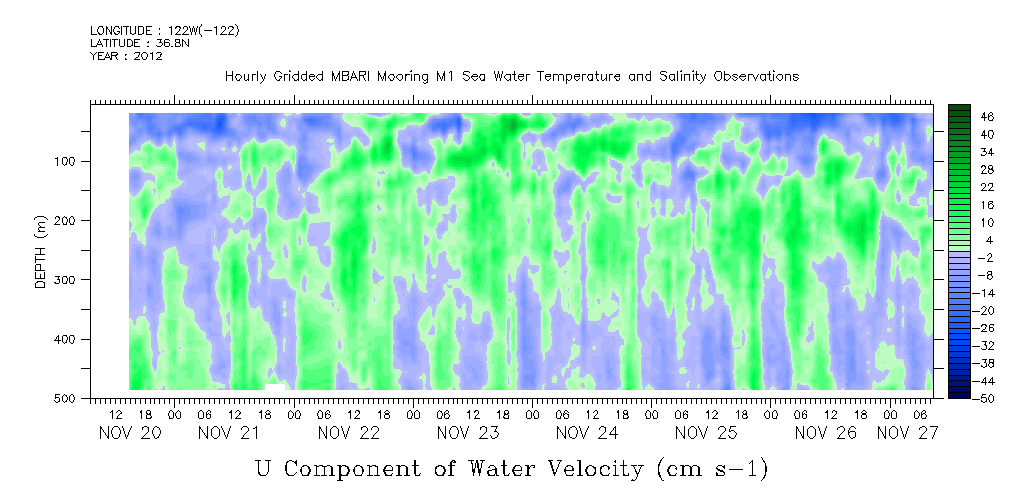 LONGITUDE : 122W(-122)
LATITUDE : 36.8N
YEAR : 2012

Hourly Gridded MBARI Mooring M1 Sea Water Temperature and Salinity Observations

DEPTH (m)

100
200
300
400
500

46
40
34
28
22
16
10
4
-2
-8
-14
-20
-26
-32
-38
-44
-50

12 18 00 06 12 18 00 06 12 18 00 06 12 18 00 06 12 18 00 06 12 18 00 06 12 18 00 06

NOV 20 NOV 21 NOV 22 NOV 23 NOV 24 NOV 25 NOV 26 NOV 27

U Component of Water Velocity (cm s-1)